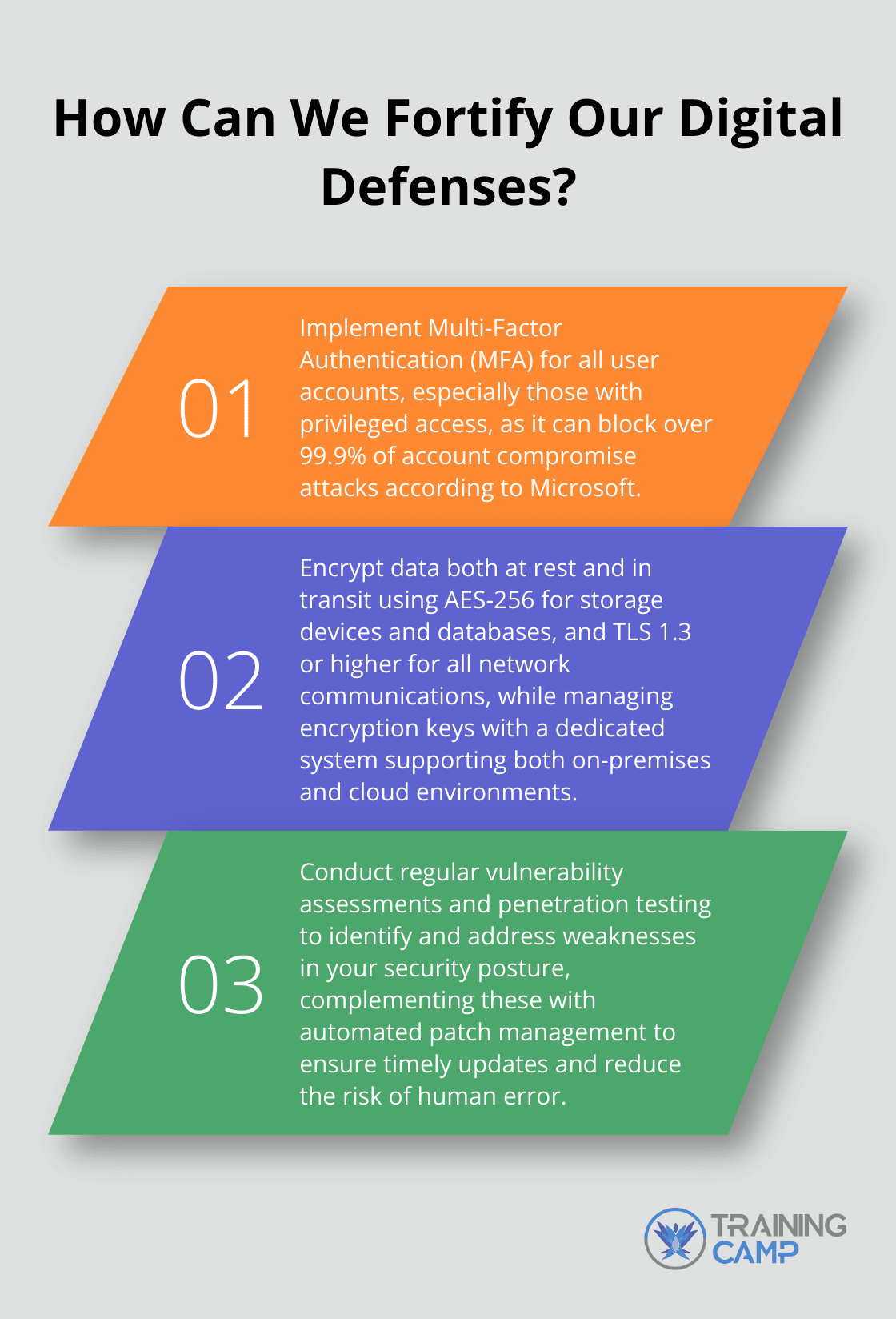 How Can We Fortify Our Digital Defenses?

01

Implement Multi-Factor Authentication (MFA) for all user accounts, especially those with privileged access, as it can block over 99.9% of account compromise attacks according to Microsoft.

02

Encrypt data both at rest and in transit using AES-256 for storage devices and databases, and TLS 1.3 or higher for all network communications, while managing encryption keys with a dedicated system supporting both on-premises and cloud environments.

03

Conduct regular vulnerability assessments and penetration testing to identify and address weaknesses in your security posture, complementing these with automated patch management to ensure timely updates and reduce the risk of human error.

TRAINING CAMP